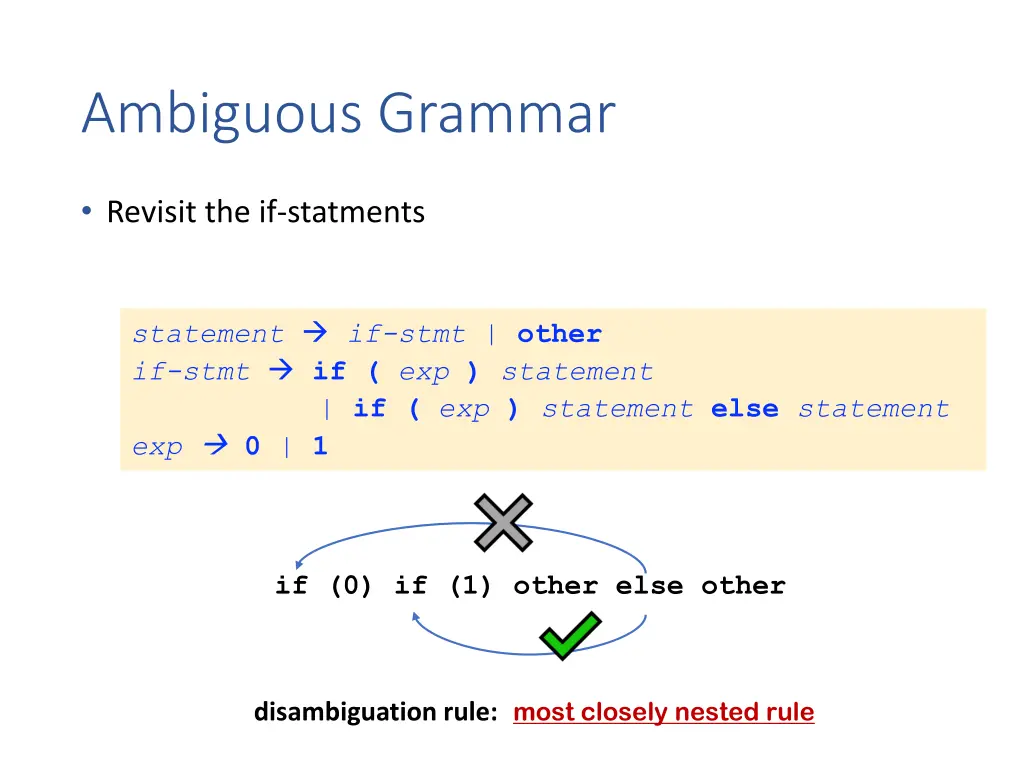 Ambiguous Grammar

• Revisit the if-statments

statement → if-stmt | other
if-stmt → if ( exp ) statement
| if ( exp ) statement else statement
exp → 0 | 1

if (0) if (1) other else other

disambiguation rule: most closely nested rule